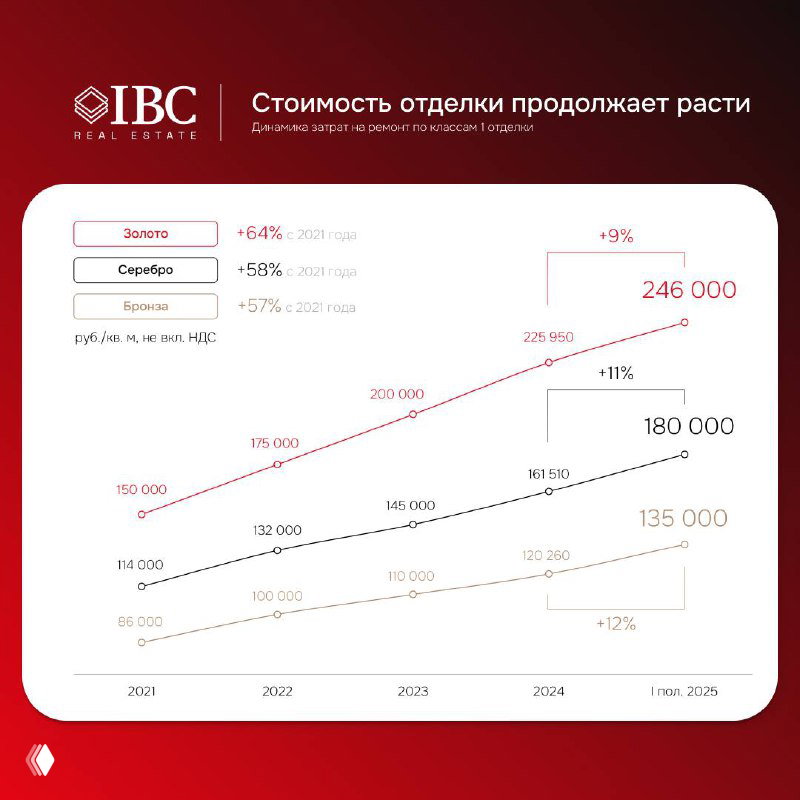 IBC
REAL ESTATE

Стоимость отделки продолжает расти
Динамика затрат на ремонт по классам 1 отделки

Золото +64% с 2021 года
Серебро +58% с 2021 года
Бронза +57% с 2021 года
руб./кв. м, не вкл. НДС

+9%
246 000
225 950
200 000
175 000
150 000

+11%
180 000
161 510
145 000
132 000
114 000

135 000
120 260
110 000
100 000
86 000
+12%

2021
2022
2023
2024
I пол. 2025